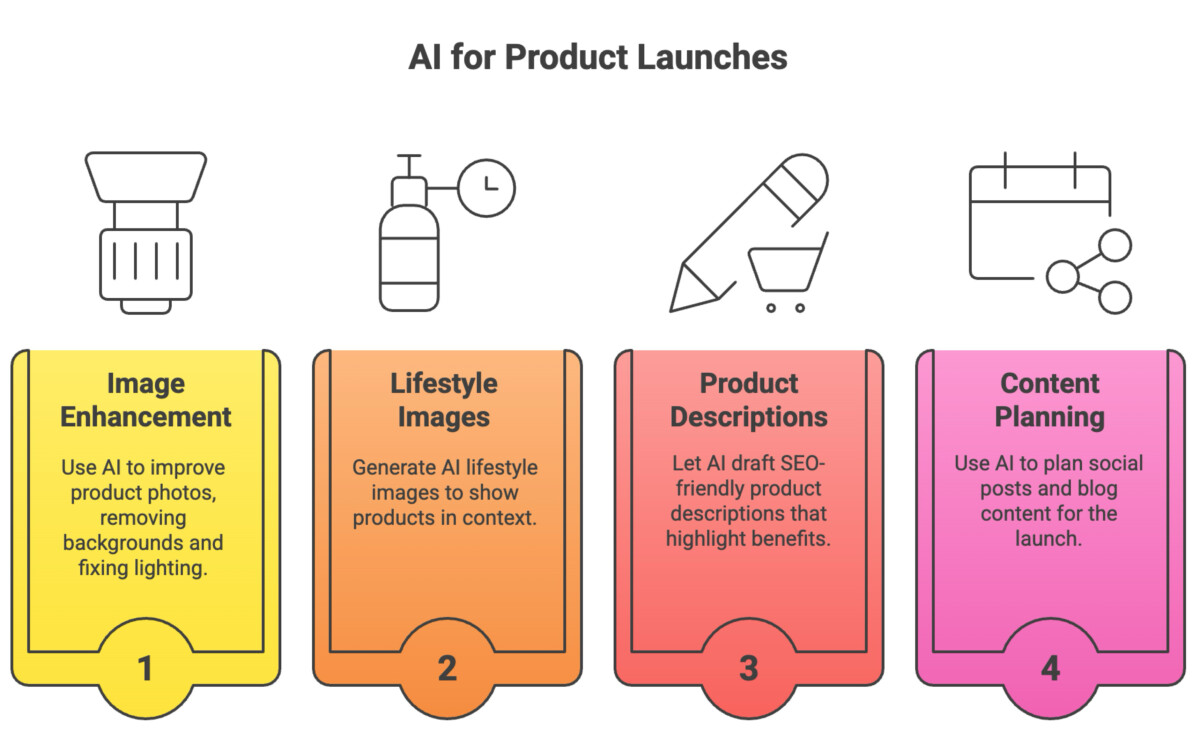 AI for Product Launches

Image Enhancement

Use AI to improve product photos, removing backgrounds and fixing lighting.

1

Lifestyle Images

Generate AI lifestyle images to show products in context.

2

Product Descriptions

Let AI draft SEO-friendly product descriptions that highlight benefits.

3

Content Planning

Use AI to plan social posts and blog content for the launch.

4